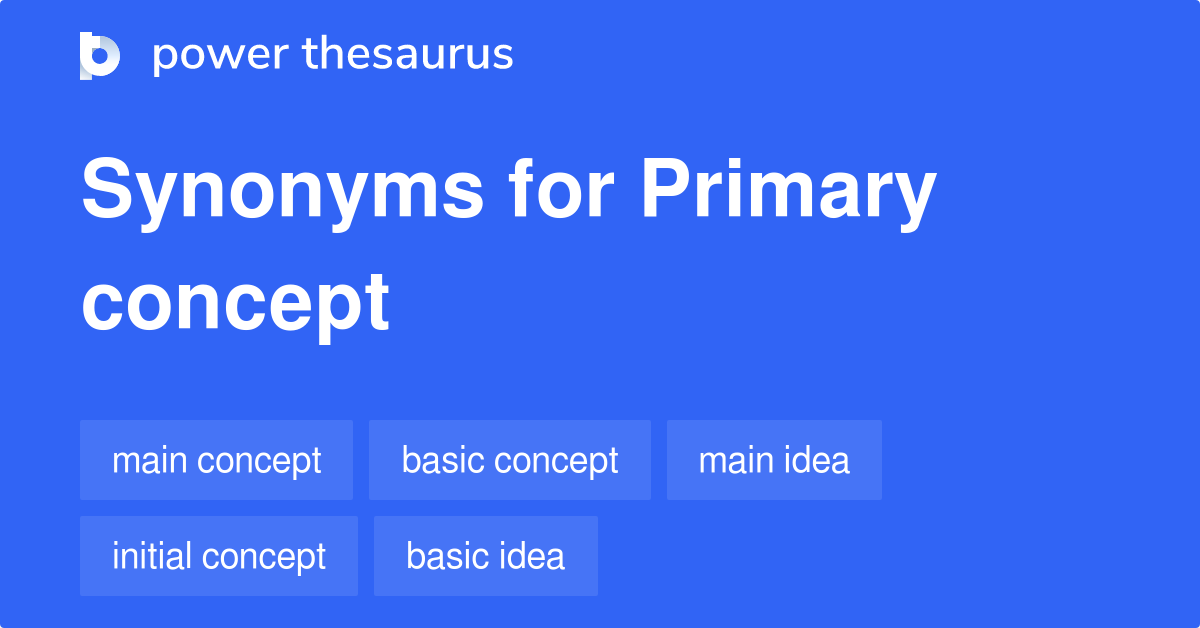 power thesaurus

Synonyms for Primary concept

main concept
basic concept
main idea
initial concept
basic idea